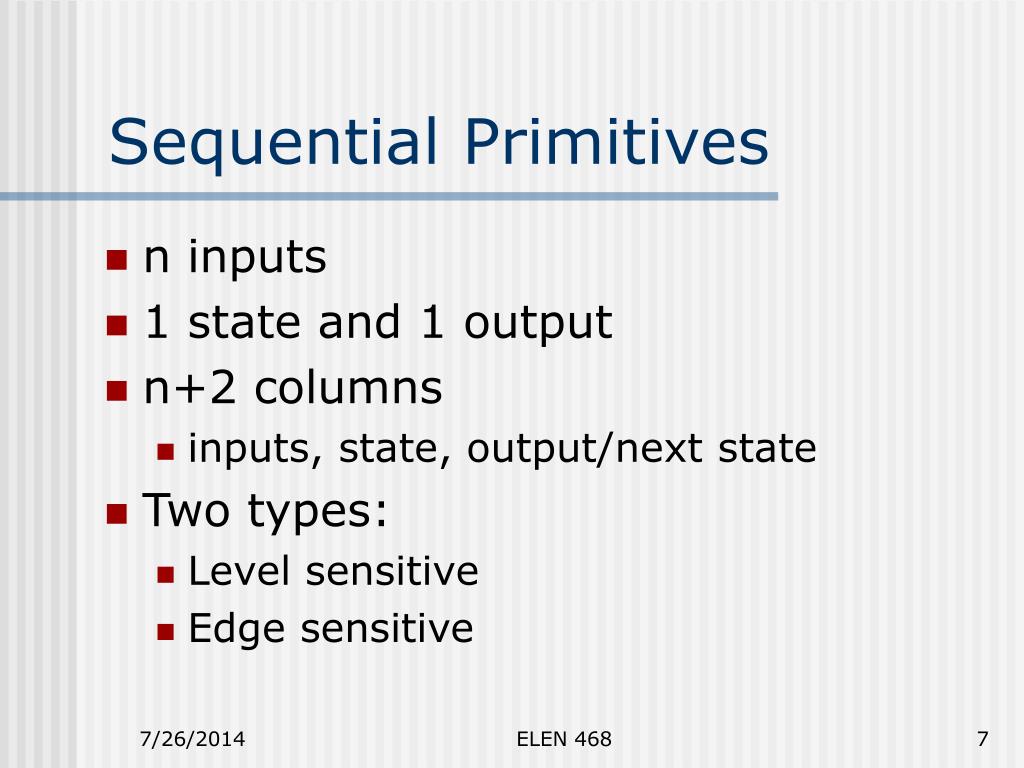 Sequential Primitives

n inputs

1 state and 1 output

n+2 columns

inputs, state, output/next state

Two types:

Level sensitive

Edge sensitive

7/26/2014

ELEN 468

7